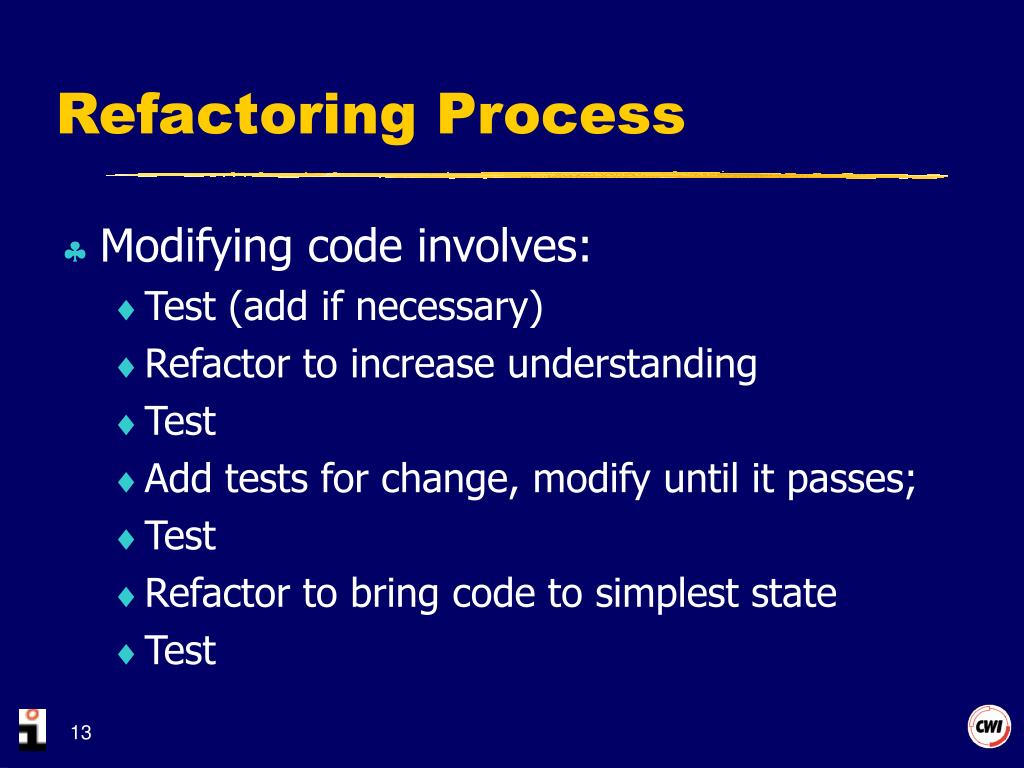 Refactoring Process

♣ Modifying code involves:
♦ Test (add if necessary)
♦ Refactor to increase understanding
♦ Test
♦ Add tests for change, modify until it passes;
♦ Test
♦ Refactor to bring code to simplest state
♦ Test

13

CWI